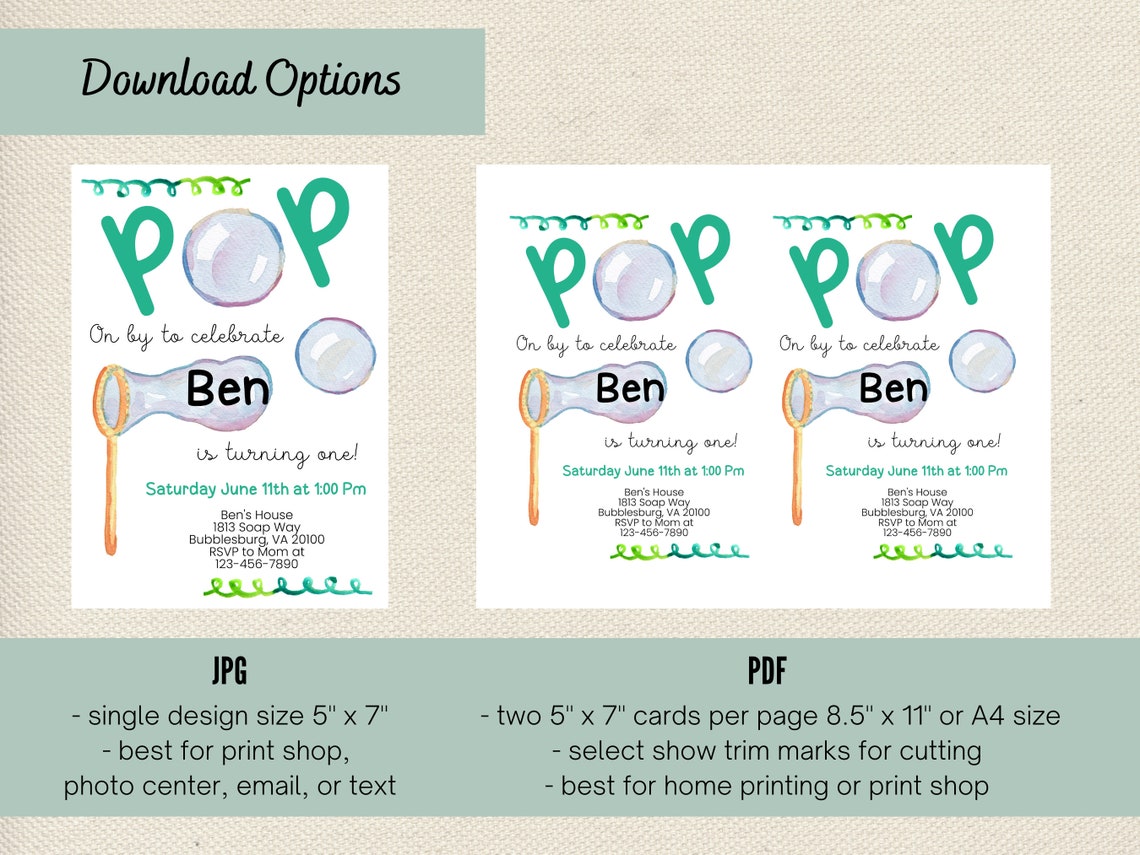 Download Options

POP
On by to celebrate
Ben
is turning one!
Saturday June 11th at 1:00 Pm
Ben's House
1813 Soap Way
Bubblesburg, VA 20100
RSVP to Mom at
123-456-7890

POP
On by to celebrate
Ben
is turning one!
Saturday June 11th at 1:00 Pm
Ben's House
1813 Soap Way
Bubblesburg, VA 20100
RSVP to Mom at
123-456-7890

POP
On by to celebrate
Ben
is turning one!
Saturday June 11th at 1:00 Pm
Ben's House
1813 Soap Way
Bubblesburg, VA 20100
RSVP to Mom at
123-456-7890

JPG
- single design size 5" x 7"
- best for print shop, photo center, email, or text

PDF
- two 5" x 7" cards per page 8.5" x 11" or A4 size
- select show trim marks for cutting
- best for home printing or print shop